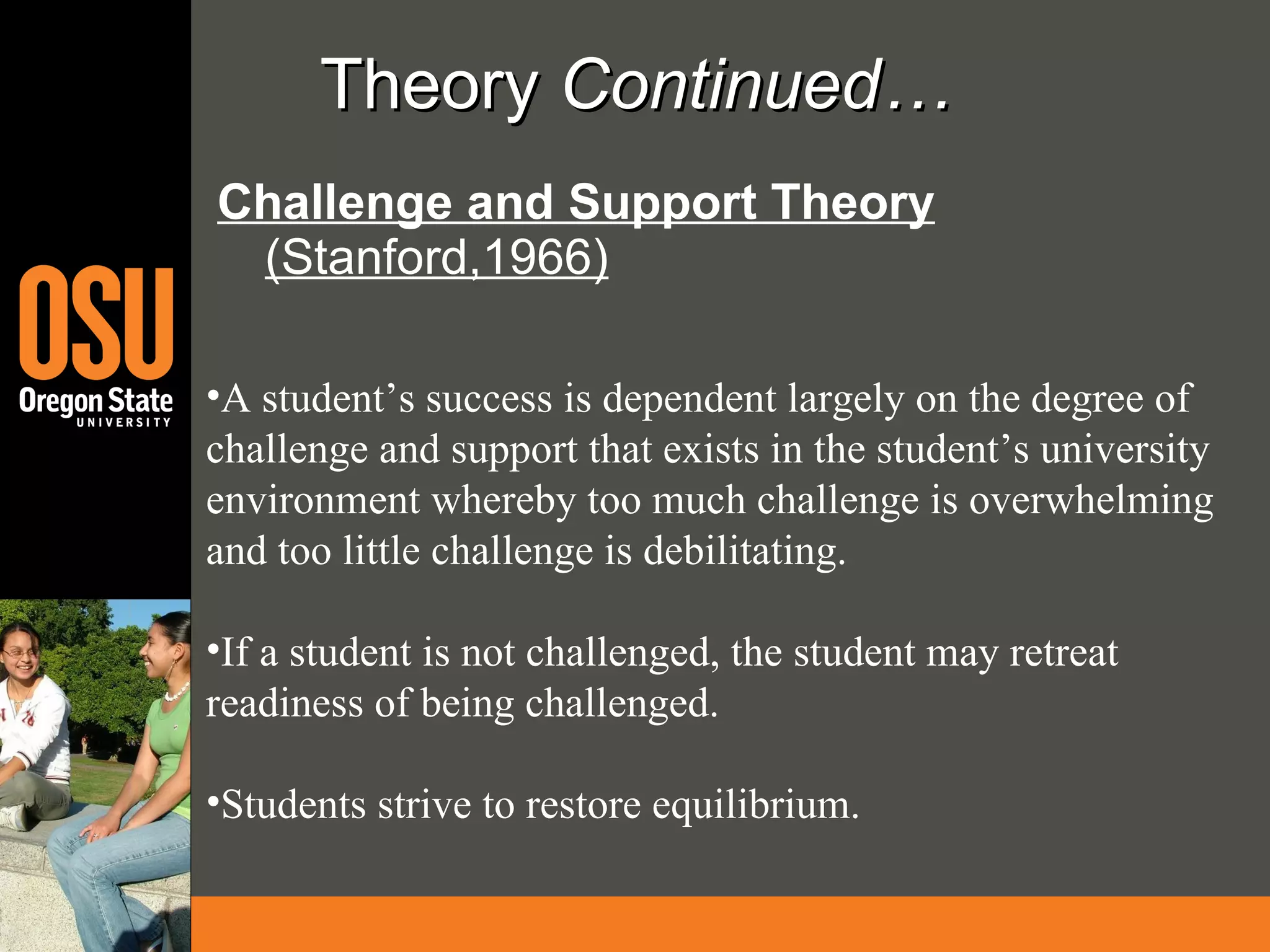 OSU
Oregon State
UNIVERSITY

Theory Continued…

Challenge and Support Theory (Stanford,1966)

•A student’s success is dependent largely on the degree of challenge and support that exists in the student’s university environment whereby too much challenge is overwhelming and too little challenge is debilitating.

•If a student is not challenged, the student may retreat readiness of being challenged.

•Students strive to restore equilibrium.